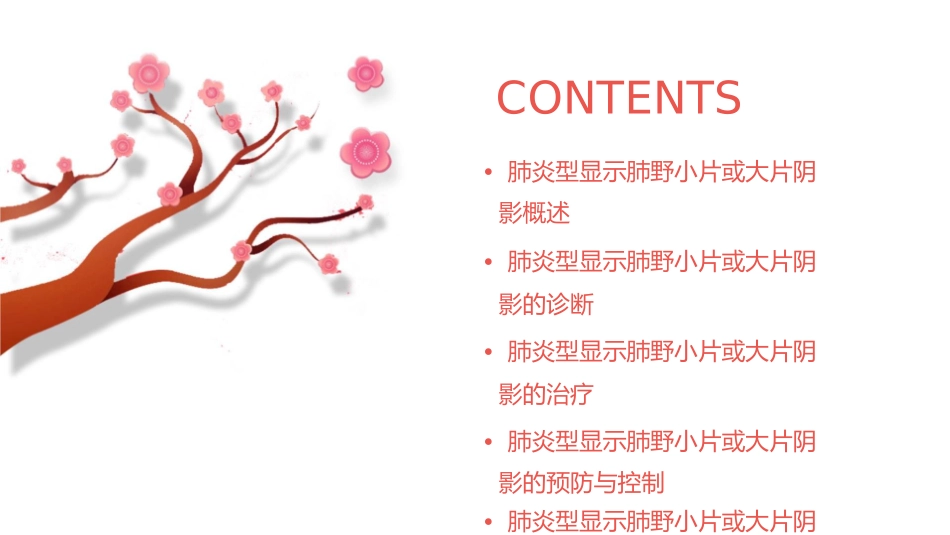 CONTENTS

• 肺炎型显示肺野小片或大片阴影概述

• 肺炎型显示肺野小片或大片阴影的诊断

• 肺炎型显示肺野小片或大片阴影的治疗

• 肺炎型显示肺野小片或大片阴影的预防与控制

• 肺炎型显示肺野小片或大片阴